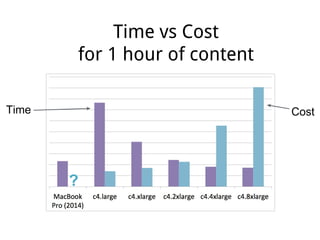 Time vs Cost
for 1 hour of content

Time

Cost

?

MacBook Pro (2014)
c4.large
c4.xlarge
c4.2xlarge
c4.4xlarge
c4.8xlarge